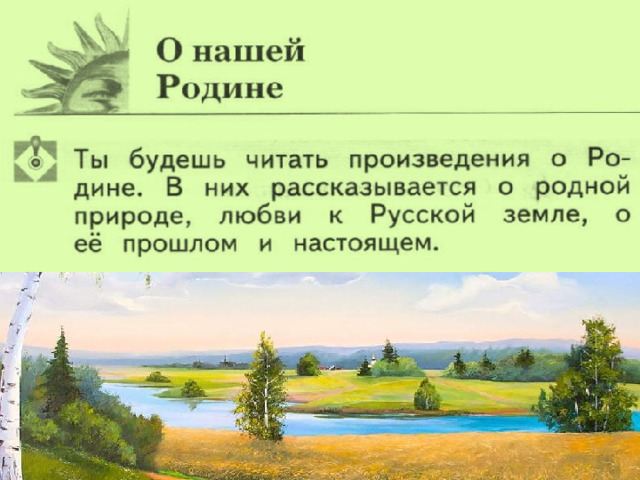 О нашей Родине

Ты будешь читать произведения о Родине. В них рассказывается о родной природе, любви к Русской земле, о её прошлом и настоящем.